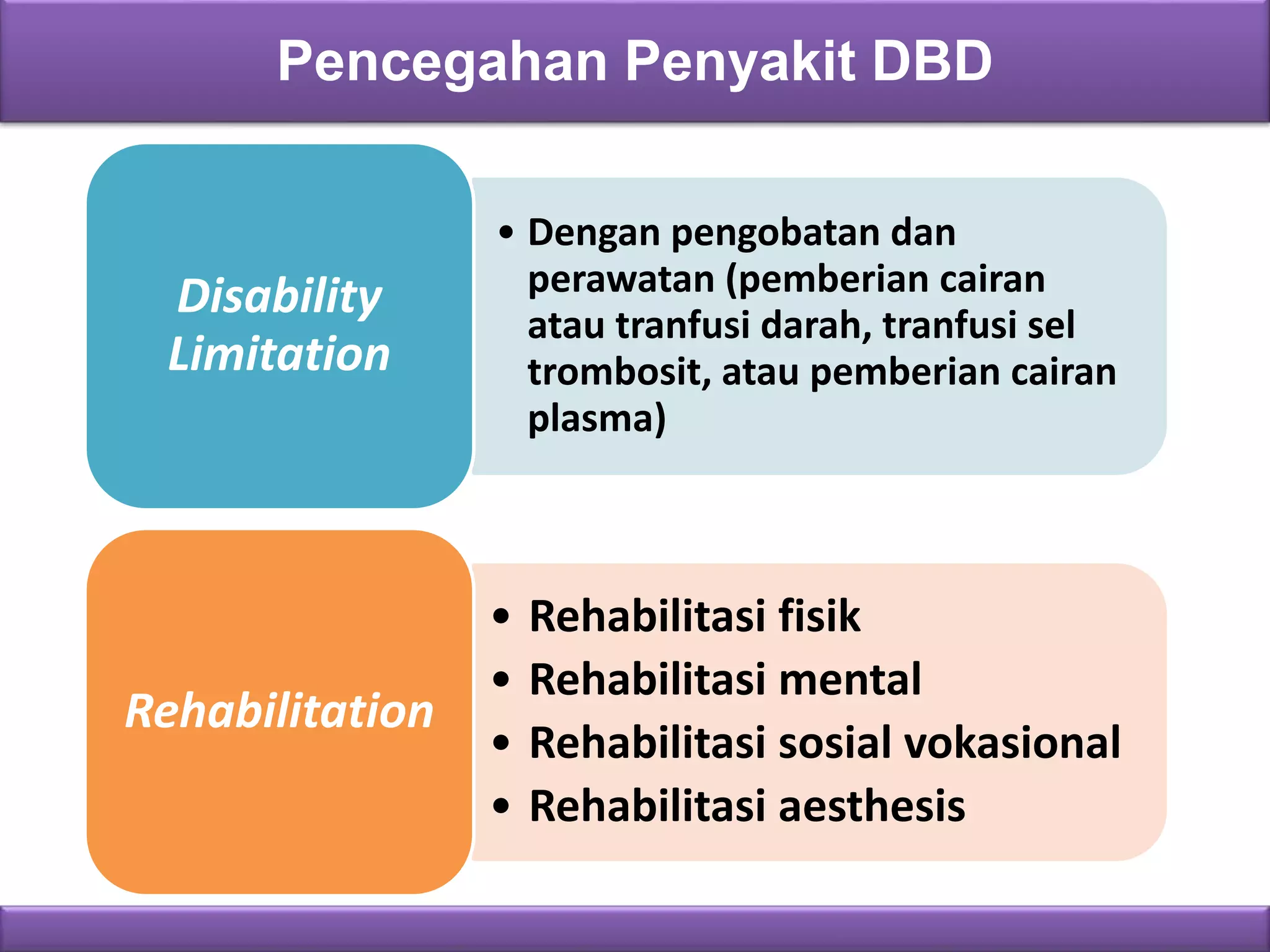 Pencegahan Penyakit DBD

Disability Limitation

• Dengan pengobatan dan perawatan (pemberian cairan atau tranfusi darah, tranfusi sel trombosit, atau pemberian cairan plasma)

Rehabilitation

• Rehabilitasi fisik
• Rehabilitasi mental
• Rehabilitasi sosial vokasional
• Rehabilitasi aesthesis